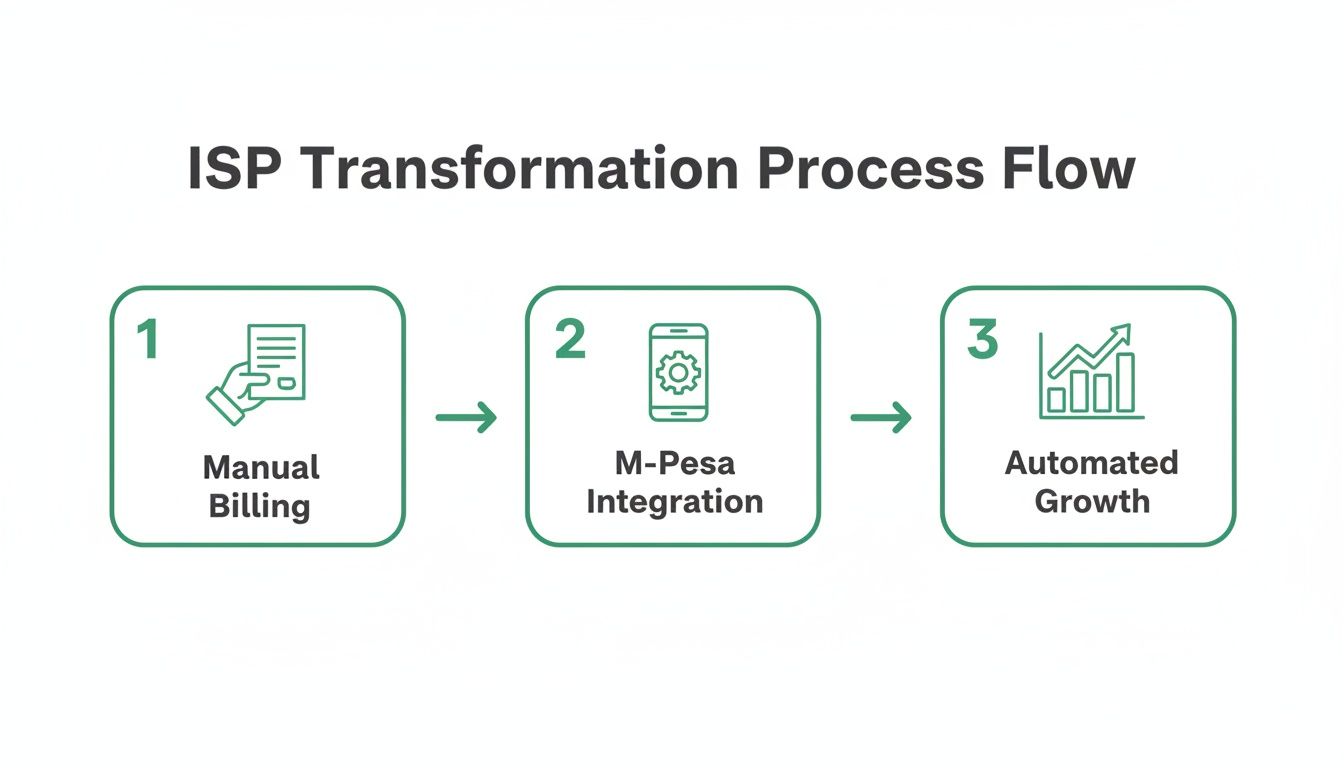 ISP Transformation Process Flow

1

Manual Billing

2

M-Pesa Integration

3

Automated Growth